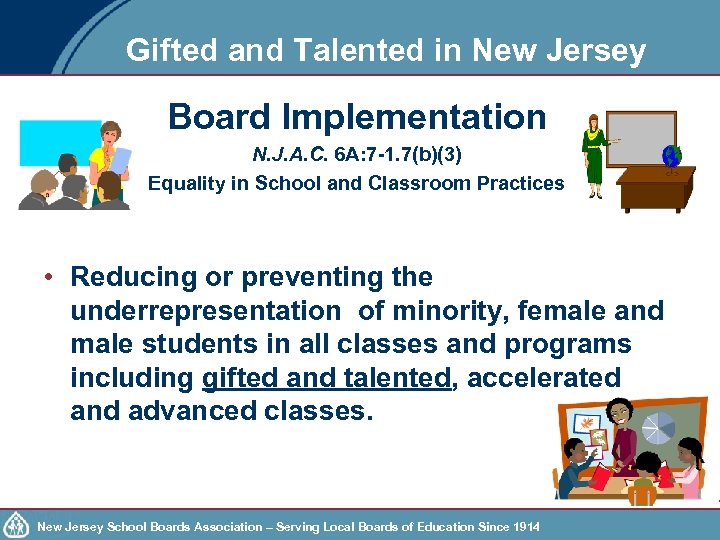 Gifted and Talented in New Jersey

Board Implementation

N.J.A.C. 6A:7-1.7(b)(3)

Equality in School and Classroom Practices

• Reducing or preventing the underrepresentation of minority, female and male students in all classes and programs including gifted and talented, accelerated and advanced classes.

New Jersey School Boards Association – Serving Local Boards of Education Since 1914